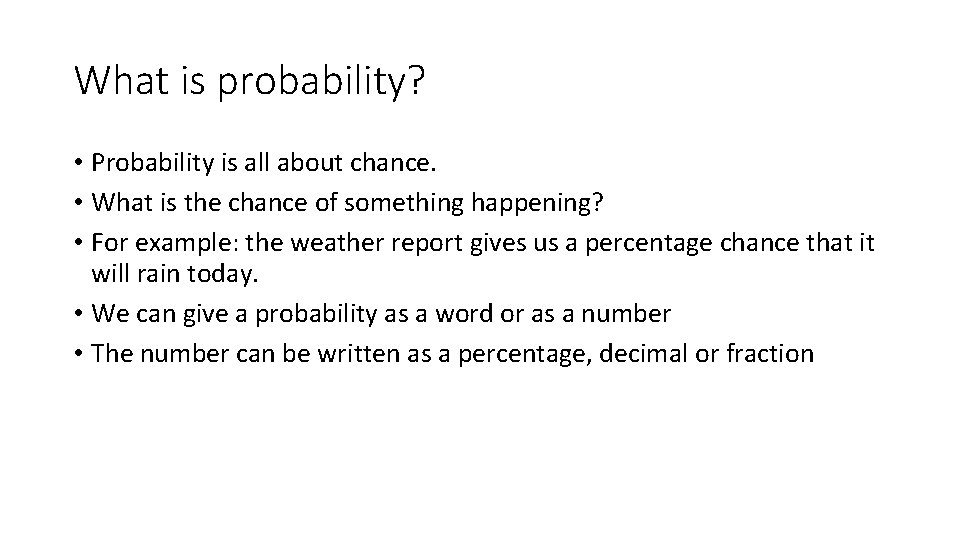 What is probability?

• Probability is all about chance.
• What is the chance of something happening?
• For example: the weather report gives us a percentage chance that it will rain today.
• We can give a probability as a word or as a number
• The number can be written as a percentage, decimal or fraction